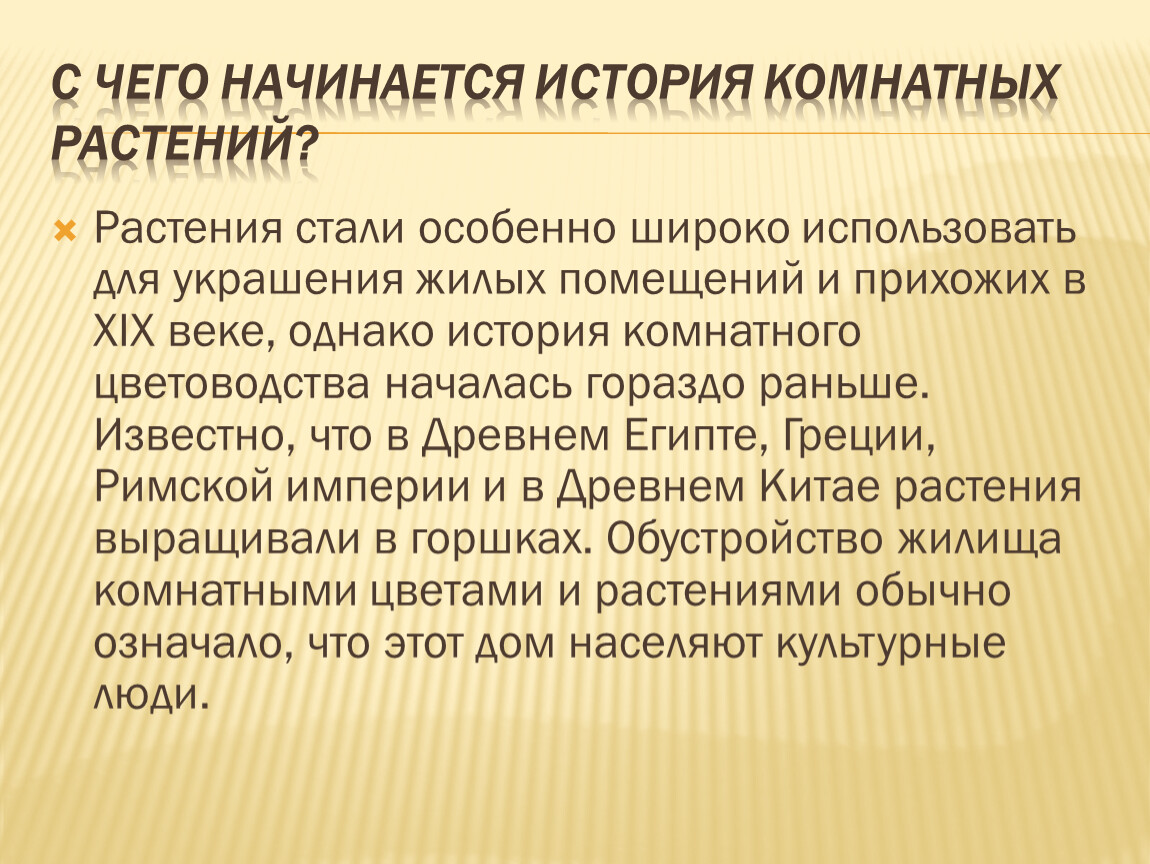 С ЧЕГО НАЧИНАЕТСЯ ИСТОРИЯ КОМНАТНЫХ РАСТЕНИЙ?

Растения стали особенно широко использовать для украшения жилых помещений и прихожих в XIX веке, однако история комнатного цветоводства началась гораздо раньше. Известно, что в Древнем Египте, Греции, Римской империи и в Древнем Китае растения выращивали в горшках. Обустройство жилища комнатными цветами и растениями обычно означало, что этот дом населяют культурные люди.